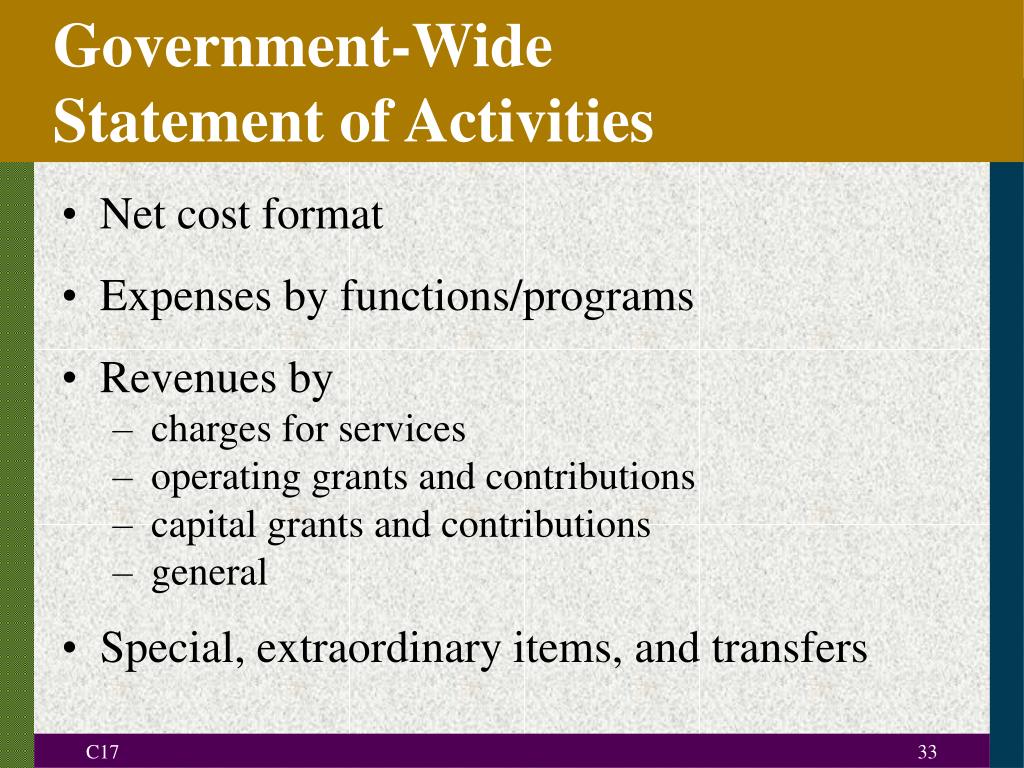 Government-Wide
Statement of Activities

• Net cost format

• Expenses by functions/programs

• Revenues by
– charges for services
– operating grants and contributions
– capital grants and contributions
– general

• Special, extraordinary items, and transfers

C17

33